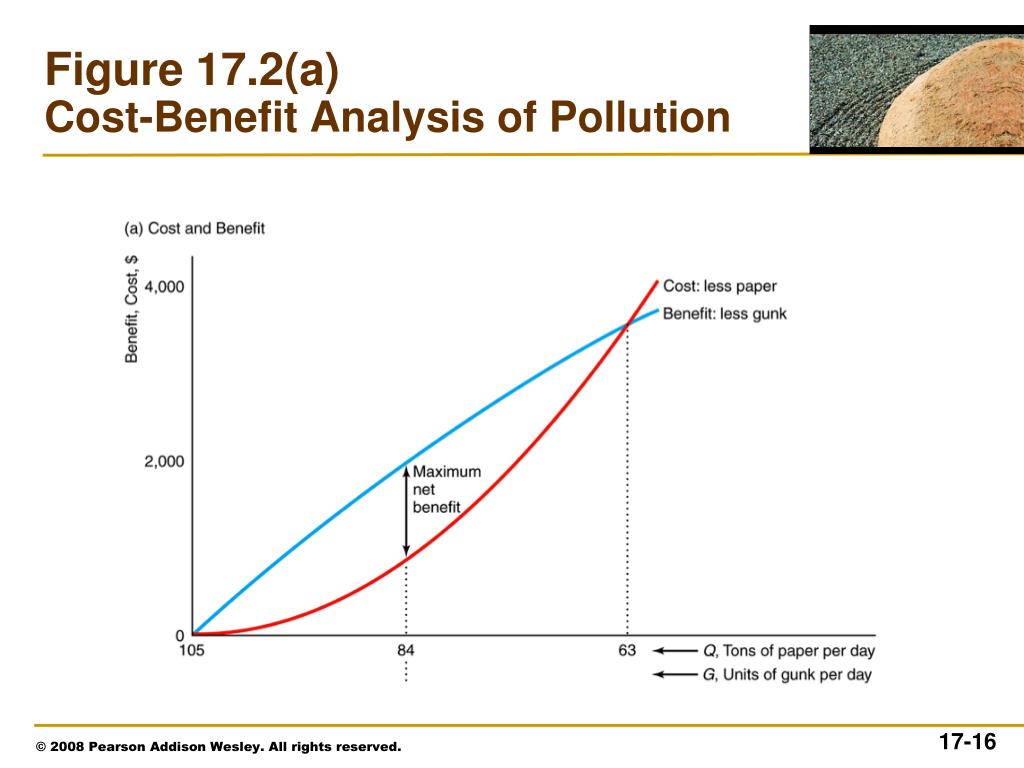 Figure 17.2(a)
Cost-Benefit Analysis of Pollution

(a) Cost and Benefit

Benefit, Cost, $

4,000

2,000

0

Cost: less paper

Benefit: less gunk

Maximum net benefit

105

84

63

Q, Tons of paper per day

G, Units of gunk per day

© 2008 Pearson Addison Wesley. All rights reserved.

17-16